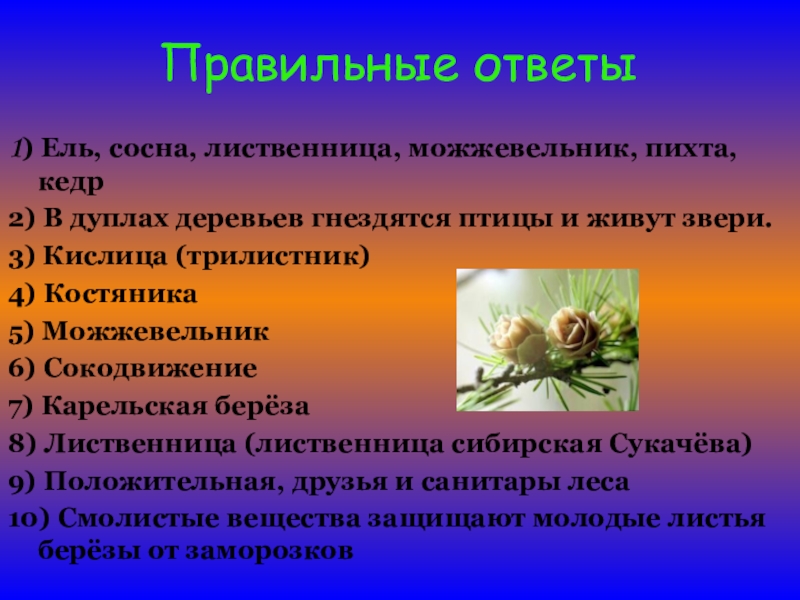 Правильные ответы

1) Ель, сосна, лиственница, можжевельник, пихта, кедр

2) В дуплах деревьев гнездятся птицы и живут звери.

3) Кислица (трилистник)

4) Костяника

5) Можжевельник

6) Сокодвижение

7) Карельская берёза

8) Лиственница (лиственница сибирская Сукачёва)

9) Положительная, друзья и санитары леса

10) Смолистые вещества защищают молодые листья берёзы от заморозков